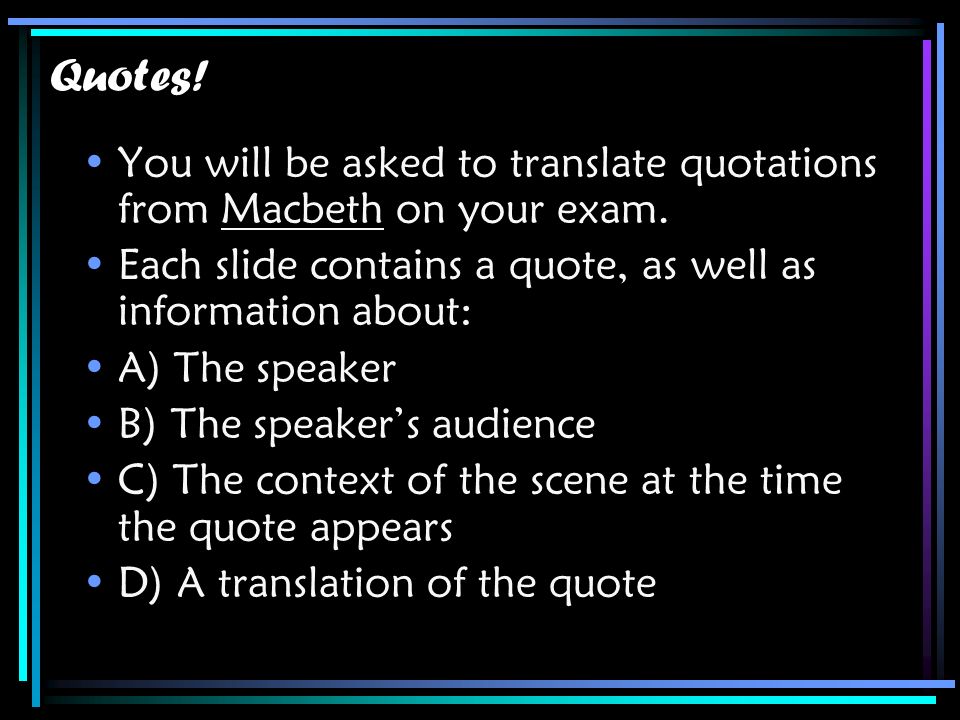 Quotes!

• You will be asked to translate quotations from Macbeth on your exam.
• Each slide contains a quote, as well as information about:
• A) The speaker
• B) The speaker's audience
• C) The context of the scene at the time the quote appears
• D) A translation of the quote